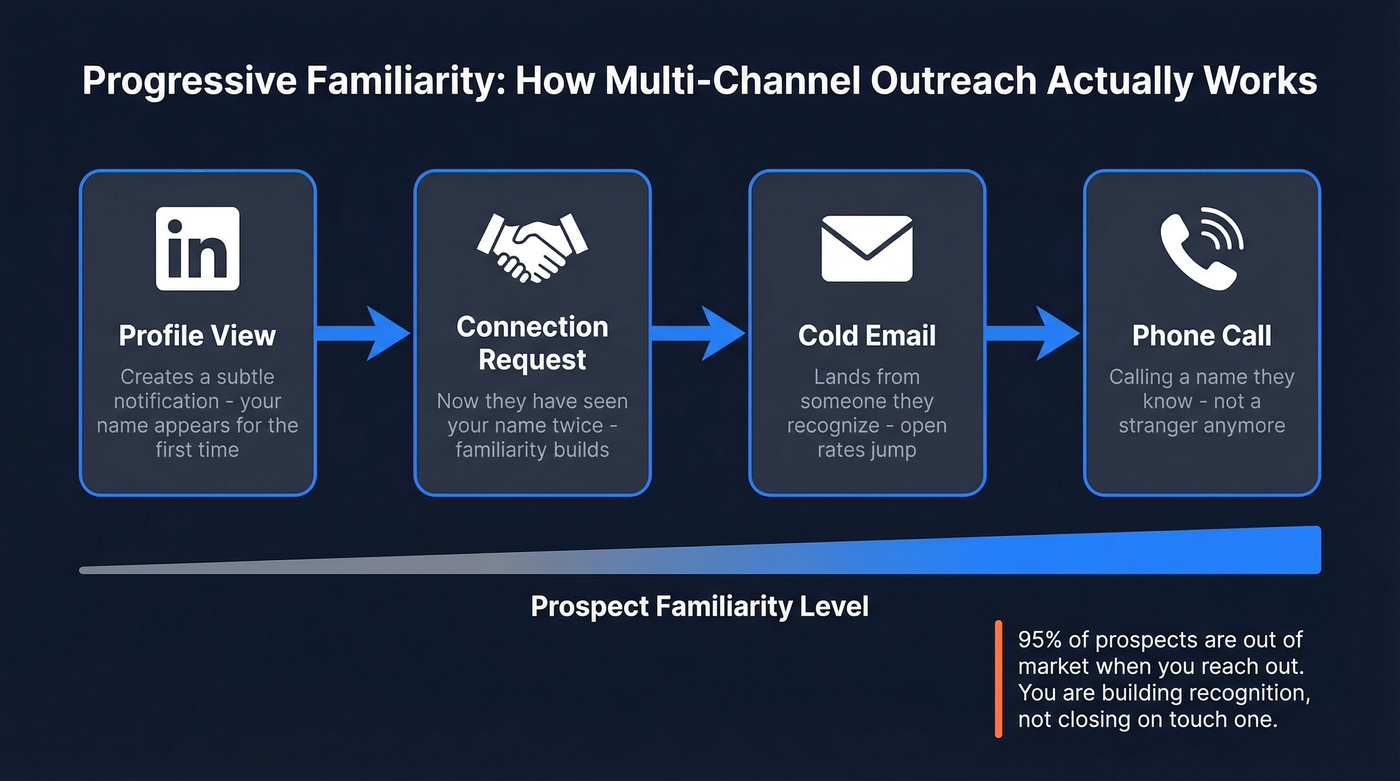 Progressive Familiarity: How Multi-Channel Outreach Actually Works

in

Profile View

Creates a subtle notification - your name appears for the first time

Connection Request

Now they have seen your name twice - familiarity builds

Cold Email

Lands from someone they recognize - open rates jump

Phone Call

Calling a name they know - not a stranger anymore

Prospect Familiarity Level

95% of prospects are out of market when you reach out. You are building recognition, not closing on touch one.